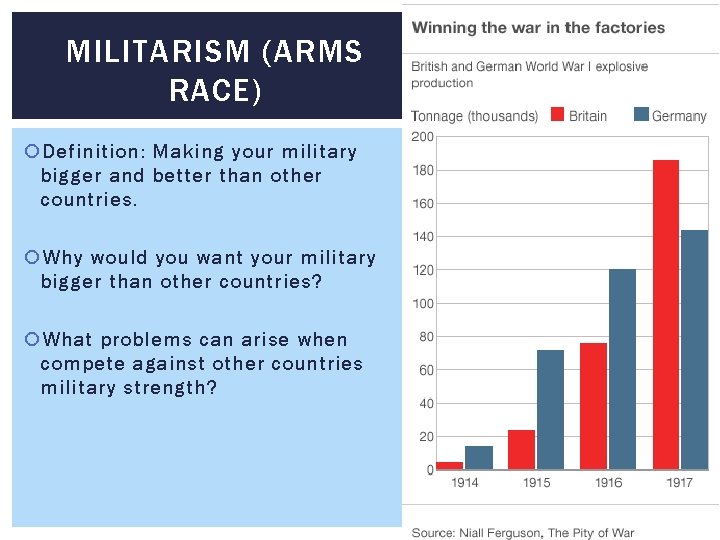 MILITARISM (ARMS RACE)

Definition: Making your military bigger and better than other countries.

Why would you want your military bigger than other countries?

What problems can arise when compete against other countries military strength?

Winning the war in the factories

British and German World War I explosive production

Tonnage (thousands) Britain Germany

200
180
160
140
120
100
80
60
40
20
0

1914 1915 1916 1917

Source: Niall Ferguson, The Pity of War